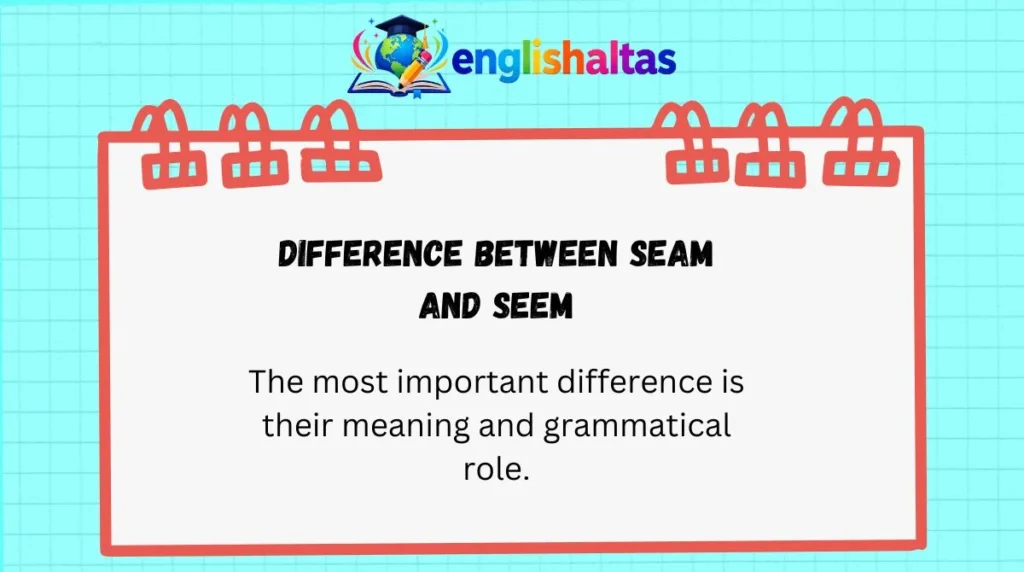 englishaltas

DIFFERENCE BETWEEN SEAM AND SEEM

The most important difference is their meaning and grammatical role.